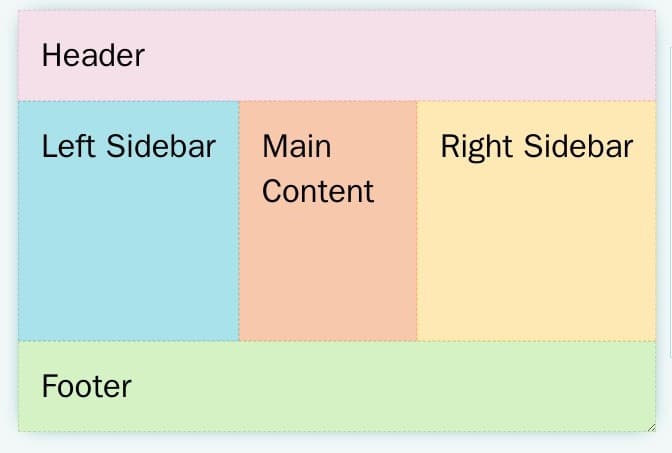 Header

Left Sidebar

Main Content

Right Sidebar

Footer